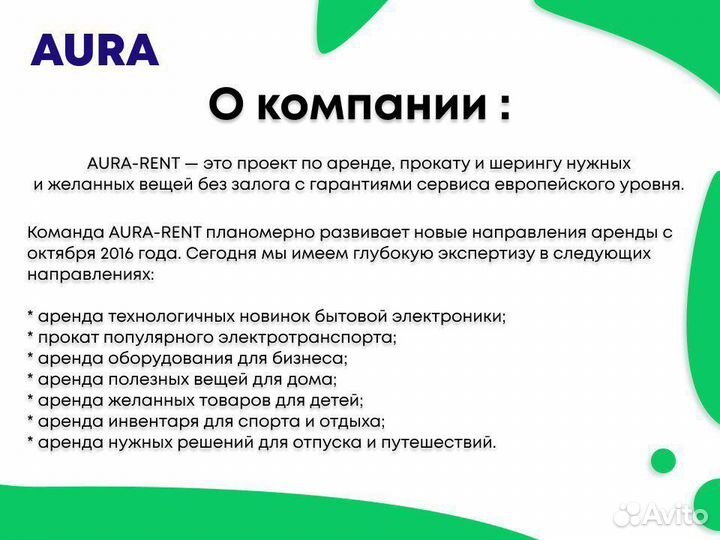 AURA

О компании :

AURA-RENT — это проект по аренде, прокату и шерингу нужных и желанных вещей без залога с гарантиями сервиса европейского уровня.

Команда AURA-RENT планомерно развивает новые направления аренды с октября 2016 года. Сегодня мы имеем глубокую экспертизу в следующих направлениях:

* аренда технологичных новинок бытовой электроники;
* прокат популярного электротранспорта;
* аренда оборудования для бизнеса;
* аренда полезных вещей для дома;
* аренда желанных товаров для детей;
* аренда инвентаря для спорта и отдыха;
* аренда нужных решений для отпуска и путешествий.

Avito